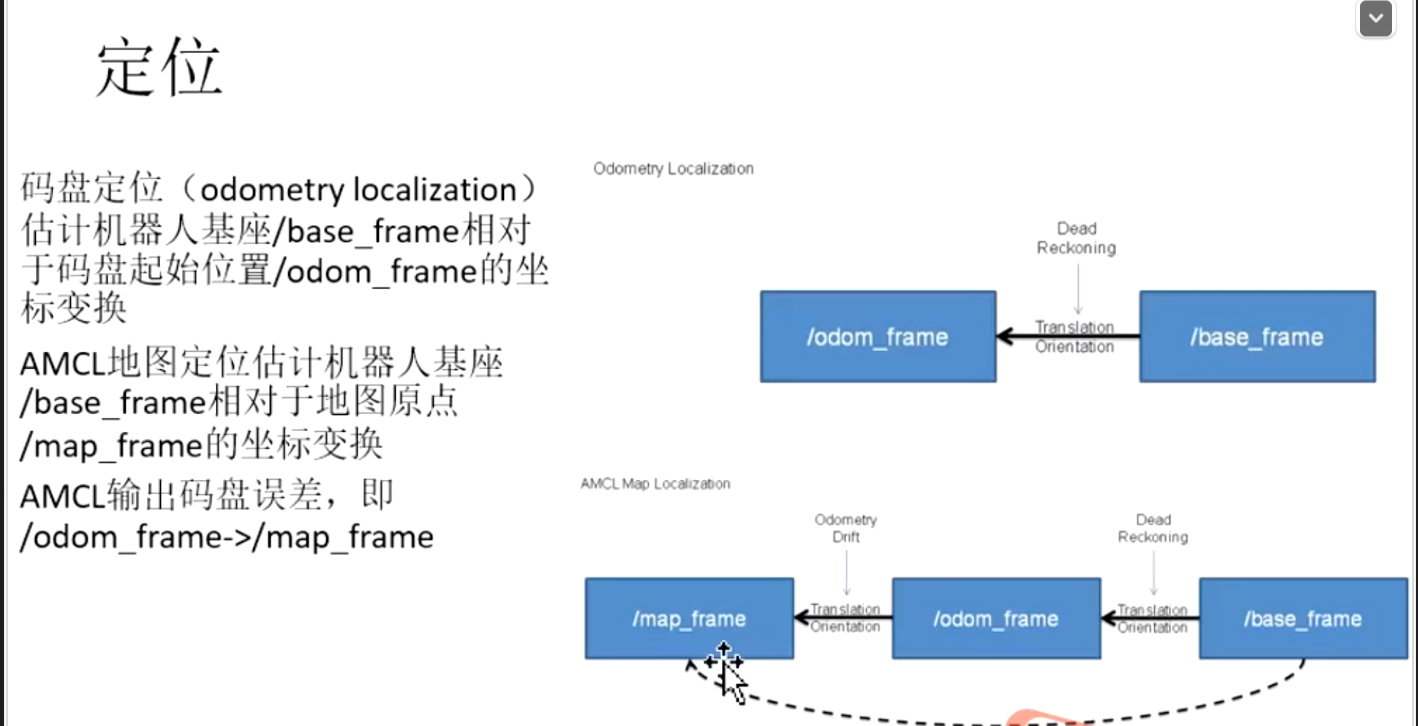 定位

码盘定位（odometry localization）估计机器人基座/base_frame相对于码盘起始位置/odom_frame的坐标变换

AMCL地图定位估计机器人基座/base_frame相对于地图原点/map_frame的坐标变换

AMCL输出码盘误差，即/odom_frame->/map_frame

Odometry Localization

Dead Reckoning

/odom_frame

Translation Orientation

/base_frame

AMCL Map Localization

Odometry Drift

Dead Reckoning

/map_frame

Translation Orientation

/odom_frame

Translation Orientation

/base_frame